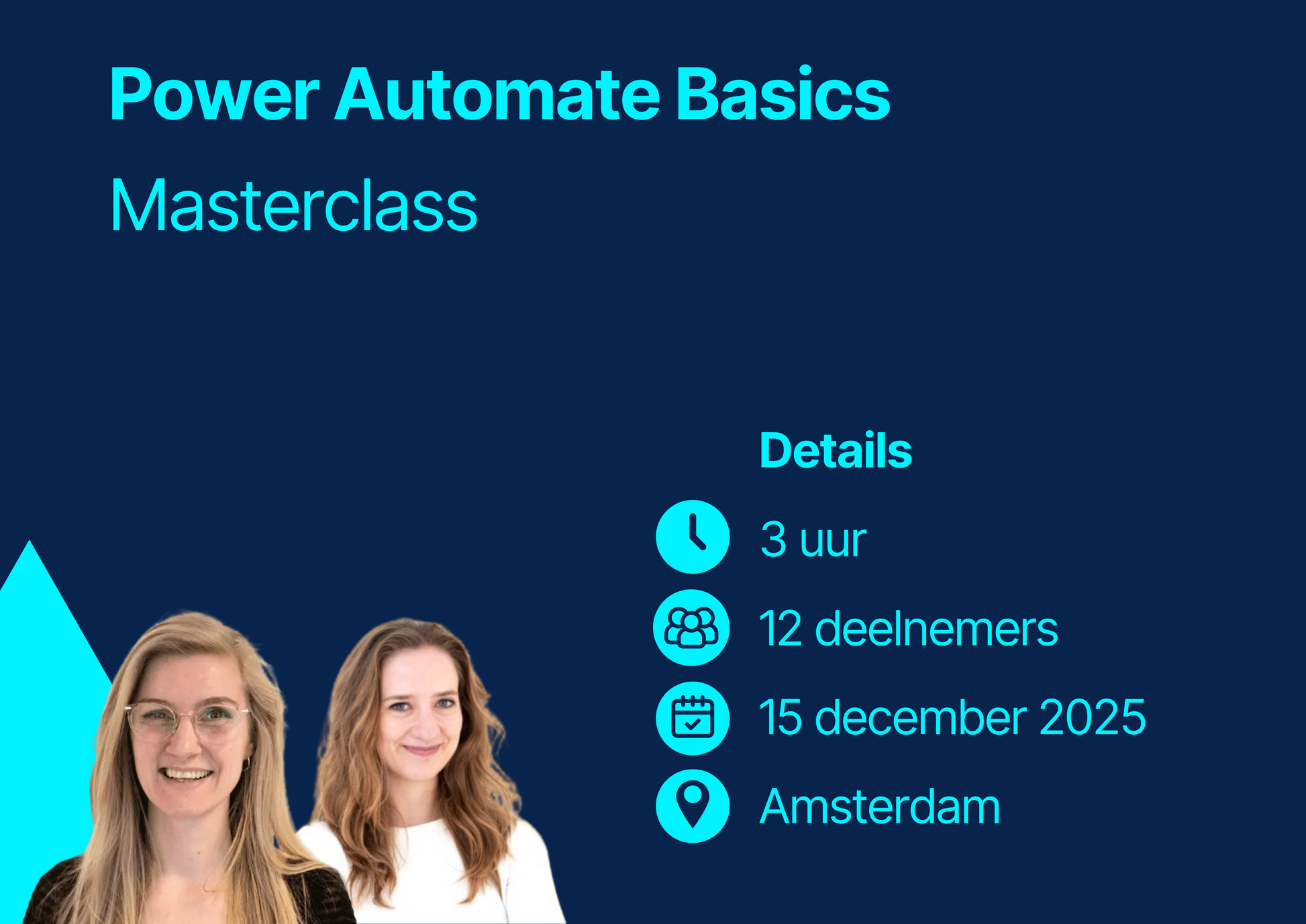 Power Automate Basics

Masterclass

Details

3 uur

12 deelnemers

15 december 2025

Amsterdam